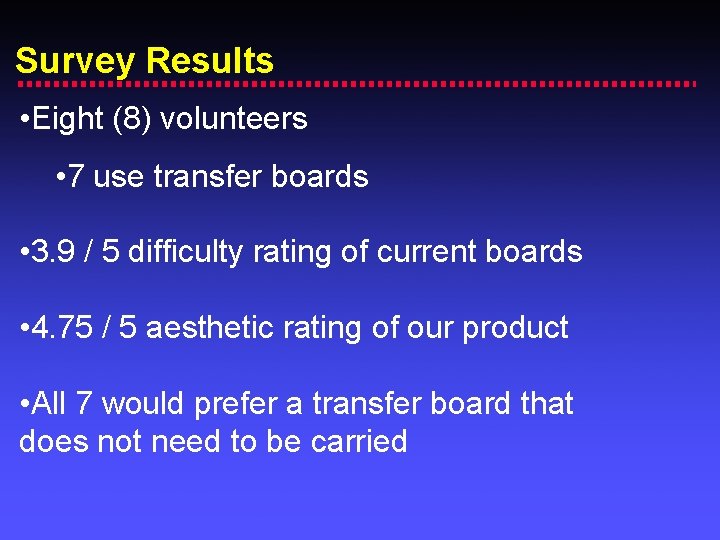 Survey Results

•Eight (8) volunteers

•7 use transfer boards

•3.9 / 5 difficulty rating of current boards

•4.75 / 5 aesthetic rating of our product

•All 7 would prefer a transfer board that does not need to be carried